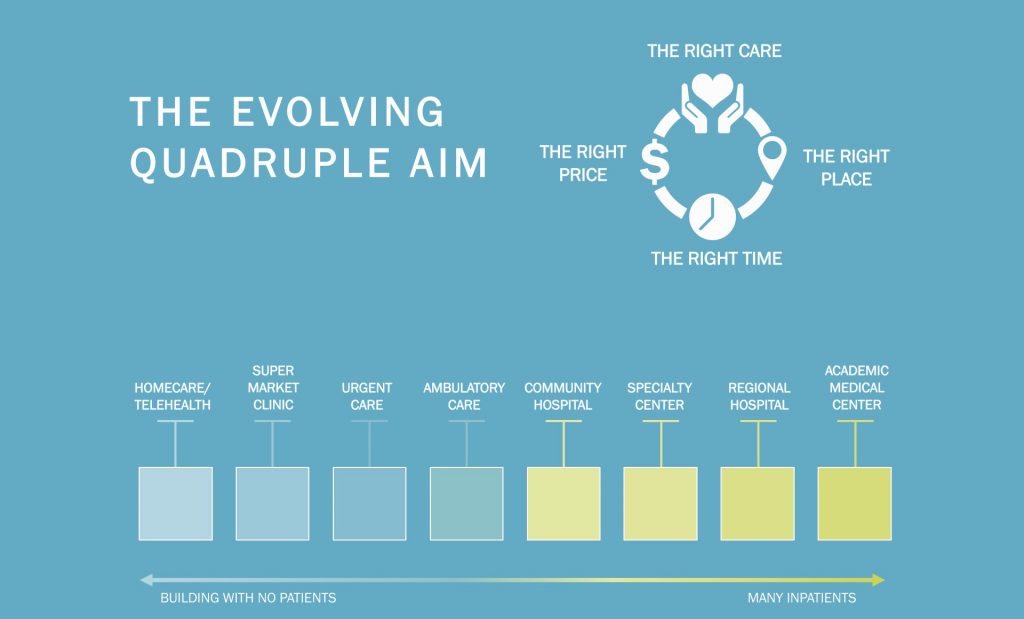 THE EVOLVING QUADRUPLE AIM

THE RIGHT CARE

THE RIGHT PRICE

$

THE RIGHT PLACE

THE RIGHT TIME

HOMECARE/ TELEHEALTH

SUPER MARKET CLINIC

URGENT CARE

AMBULATORY CARE

COMMUNITY HOSPITAL

SPECIALTY CENTER

REGIONAL HOSPITAL

ACADEMIC MEDICAL CENTER

BUILDING WITH NO PATIENTS

MANY INPATIENTS